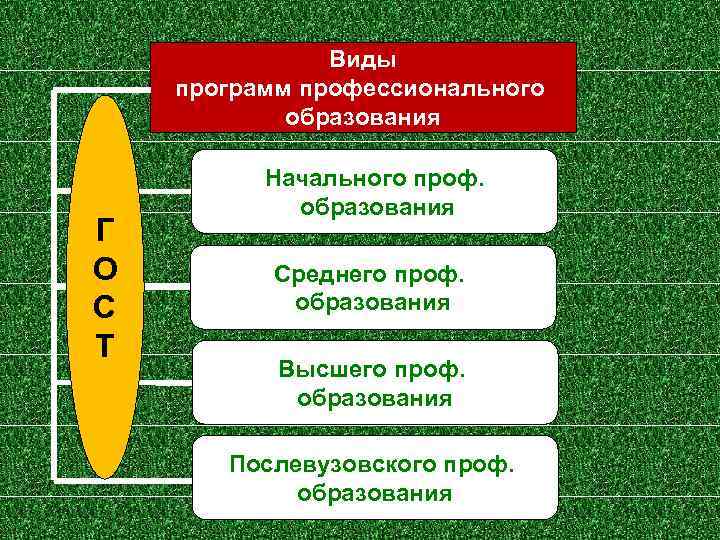 Виды программ профессионального образования

ГОСТ

Начального проф. образования

Среднего проф. образования

Высшего проф. образования

Послевузовского проф. образования